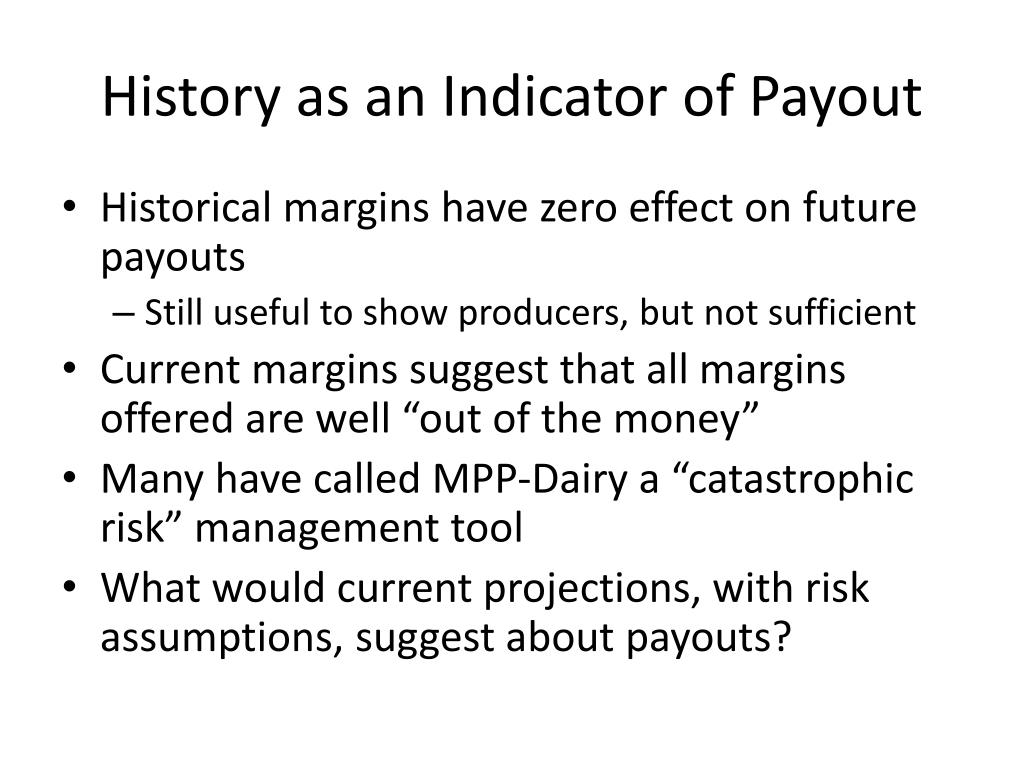 History as an Indicator of Payout

• Historical margins have zero effect on future payouts
– Still useful to show producers, but not sufficient
• Current margins suggest that all margins offered are well “out of the money”
• Many have called MPP-Dairy a “catastrophic risk” management tool
• What would current projections, with risk assumptions, suggest about payouts?